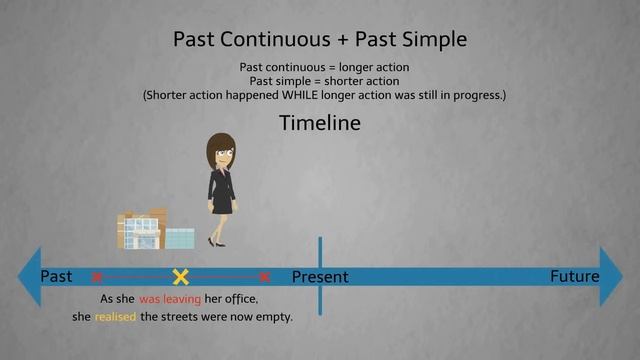 Past Continuous + Past Simple

Past continuous = longer action
Past simple = shorter action
(Shorter action happened WHILE longer action was still in progress.)

Timeline

Past

Present

Future

As she was leaving her office,
she realised the streets were now empty.